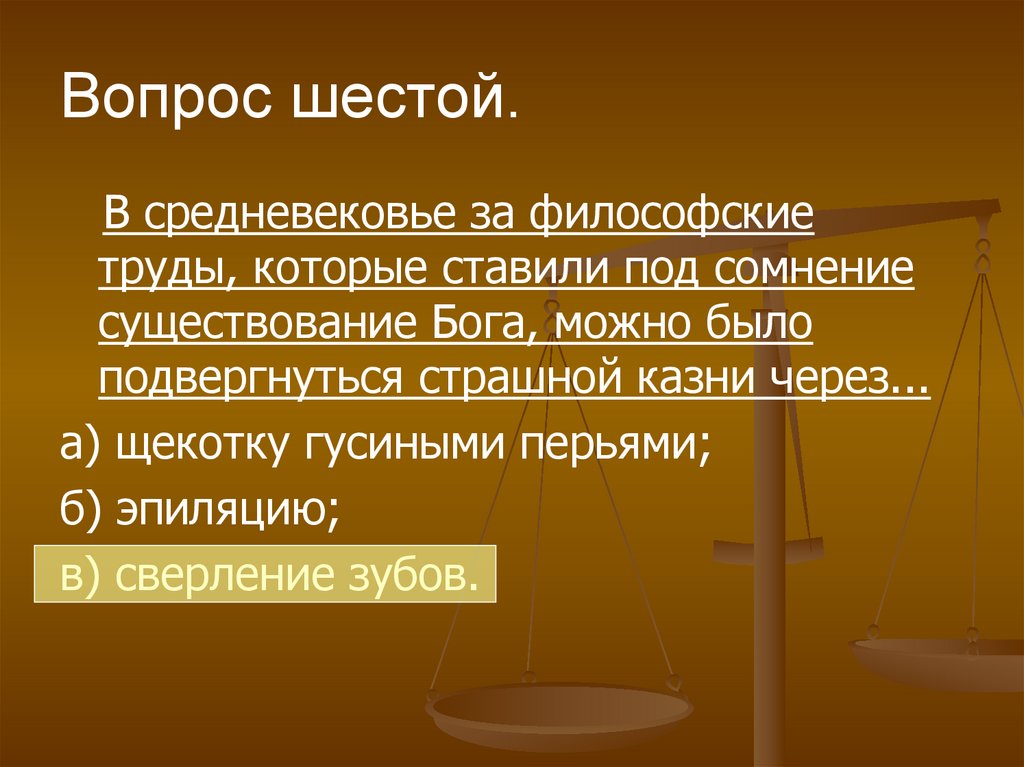 Вопрос шестой.

В средневековье за философские труды, которые ставили под сомнение существование Бога, можно было подвергнуться страшной казни через...

а) щекотку гусиными перьями;

б) эпиляцию;

в) сверление зубов.